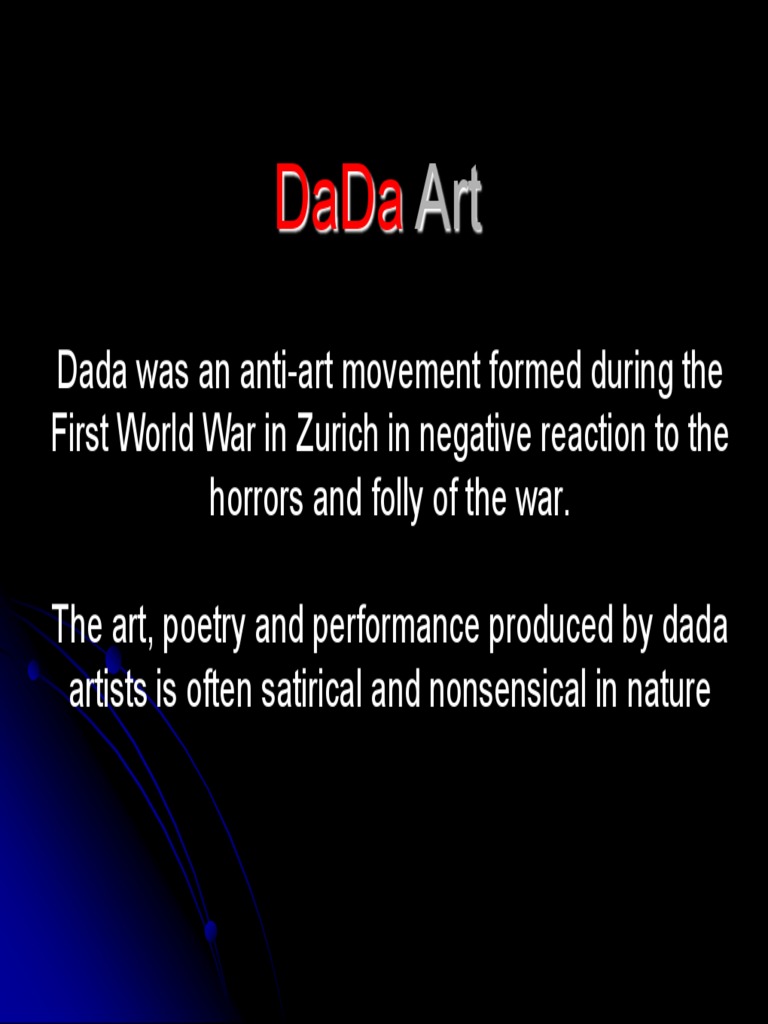 DaDa Art

Dada was an anti-art movement formed during the First World War in Zurich in negative reaction to the horrors and folly of the war.

The art, poetry and performance produced by dada artists is often satirical and nonsensical in nature